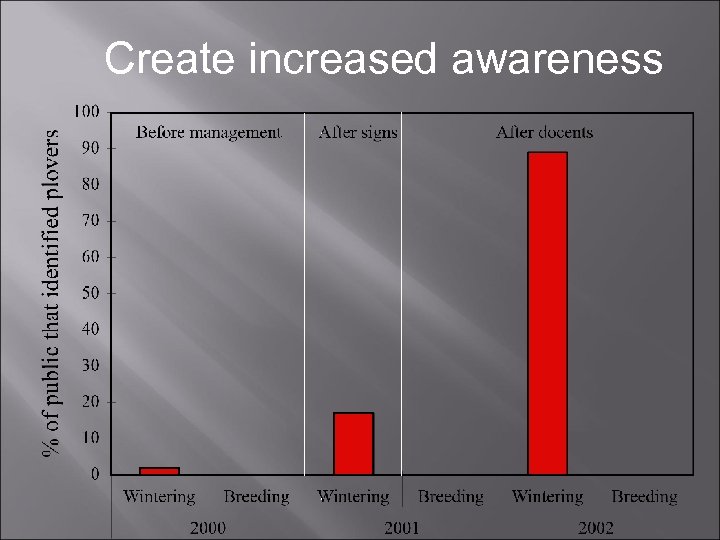 Create increased awareness

% of public that identified plovers

100
90
80
70
60
50
40
30
20
10
0

Before management
After signs
After docents

Wintering
Breeding
Wintering
Breeding
Wintering
Breeding

2000
2001
2002